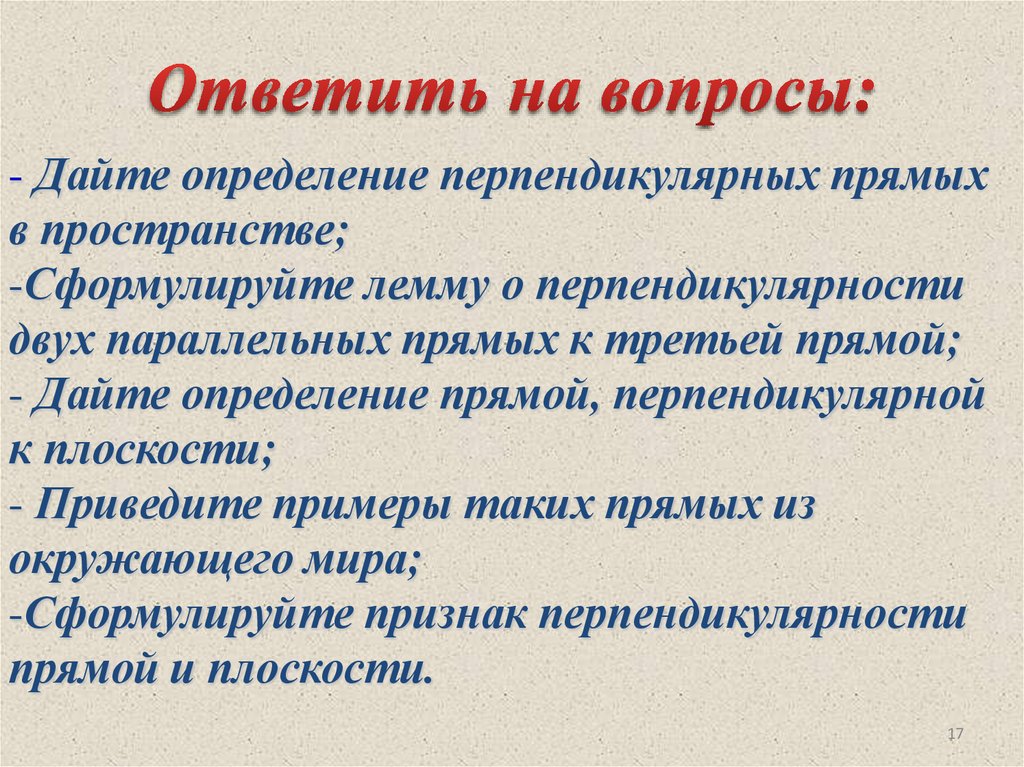 Ответить на вопросы:

- Дайте определение перпендикулярных прямых в пространстве;
-Сформулируйте лемму о перпендикулярности двух параллельных прямых к третьей прямой;
- Дайте определение прямой, перпендикулярной к плоскости;
- Приведите примеры таких прямых из окружающего мира;
-Сформулируйте признак перпендикулярности прямой и плоскости.

17